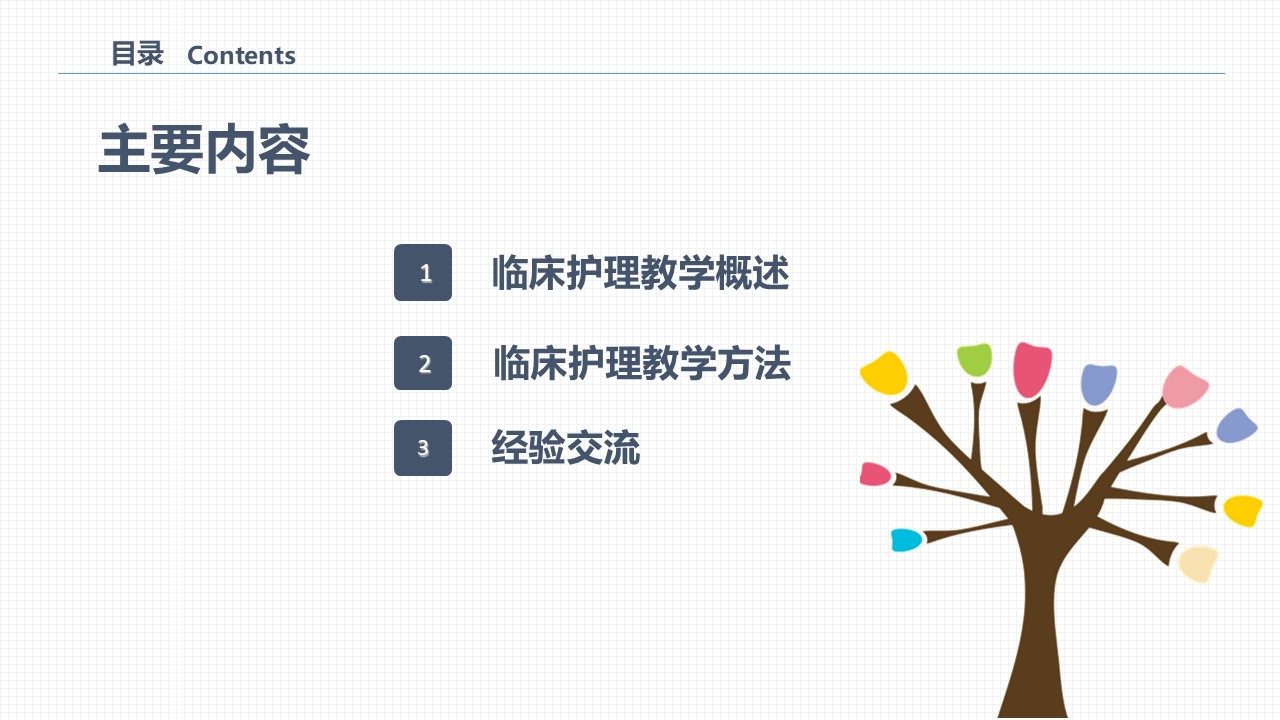 目录 Contents

主要内容

1 临床护理教学概述

2 临床护理教学方法

3 经验交流